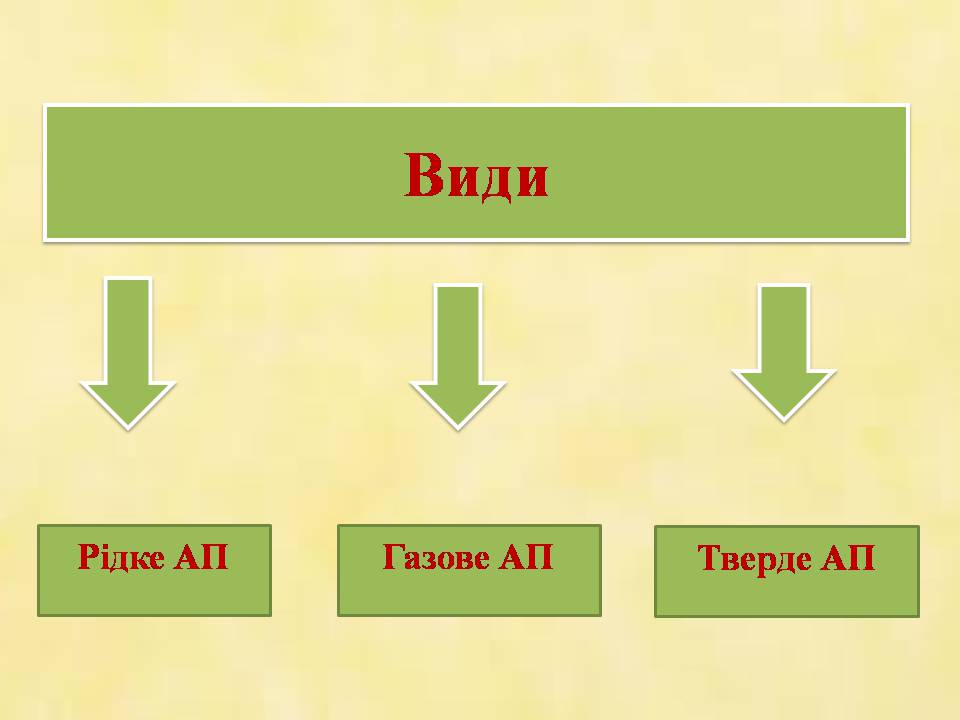 Види

Рідке АП

Газове АП

Тверде АП